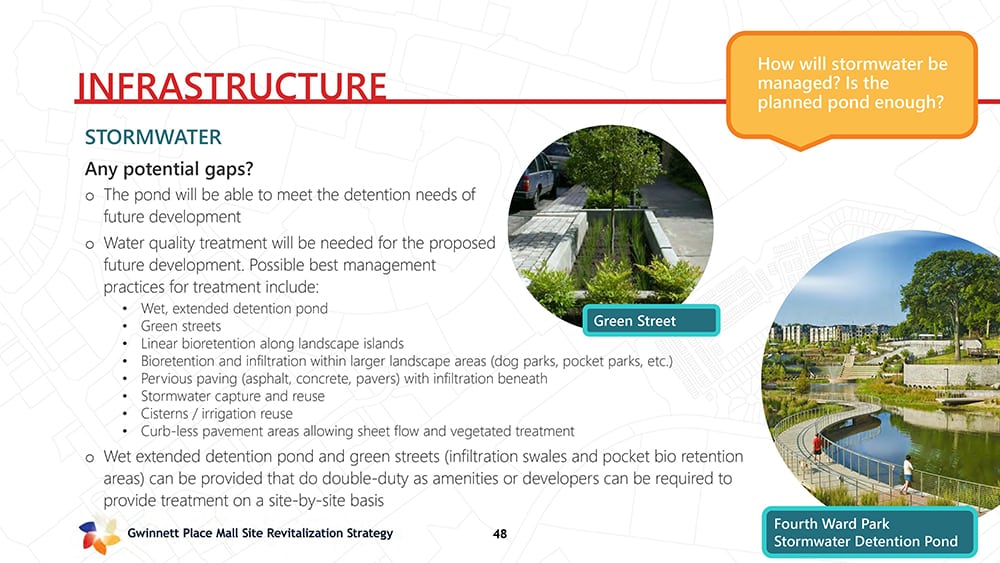 INFRASTRUCTURE

How will stormwater be managed? Is the planned pond enough?

STORMWATER

Any potential gaps?

o The pond will be able to meet the detention needs of future development

o Water quality treatment will be needed for the proposed future development. Possible best management practices for treatment include:

• Wet, extended detention pond
• Green streets
• Linear bioretention along landscape islands
• Bioretention and infiltration within larger landscape areas (dog parks, pocket parks, etc.)
• Pervious paving (asphalt, concrete, pavers) with infiltration beneath
• Stormwater capture and reuse
• Cisterns / irrigation reuse
• Curb-less pavement areas allowing sheet flow and vegetated treatment

o Wet extended detention pond and green streets (infiltration swales and pocket bio retention areas) can be provided that do double-duty as amenities or developers can be required to provide treatment on a site-by-site basis

Green Street

Fourth Ward Park Stormwater Detention Pond

Gwinnett Place Mall Site Revitalization Strategy

48